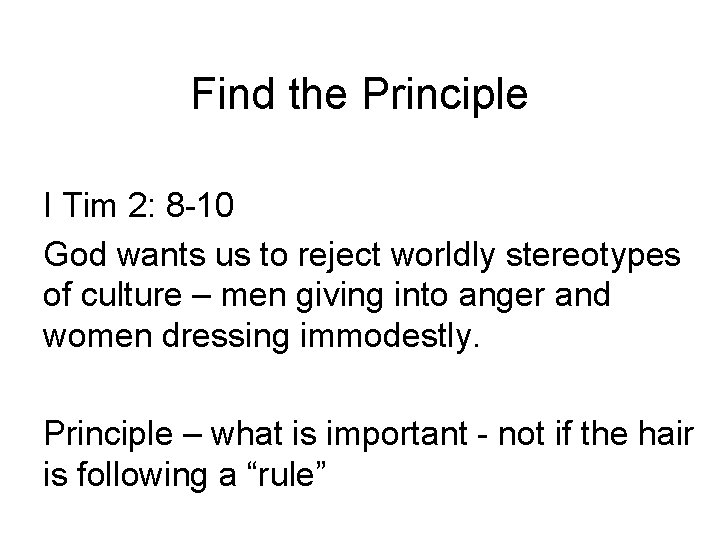 Find the Principle

I Tim 2: 8-10

God wants us to reject worldly stereotypes of culture – men giving into anger and women dressing immodestly.

Principle – what is important - not if the hair is following a “rule”